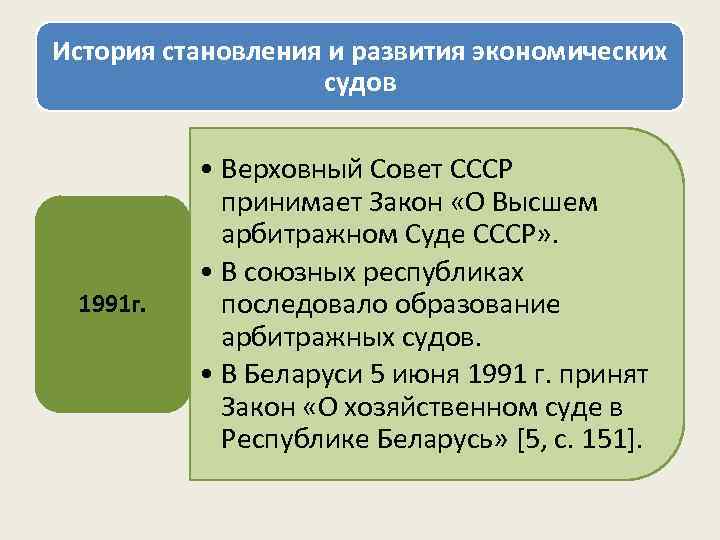 История становления и развития экономических судов

1991г.

• Верховный Совет СССР принимает Закон «О Высшем арбитражном Суде СССР».
• В союзных республиках последовало образование арбитражных судов.
• В Беларуси 5 июня 1991 г. принят Закон «О хозяйственном суде в Республике Беларусь» [5, с. 151].